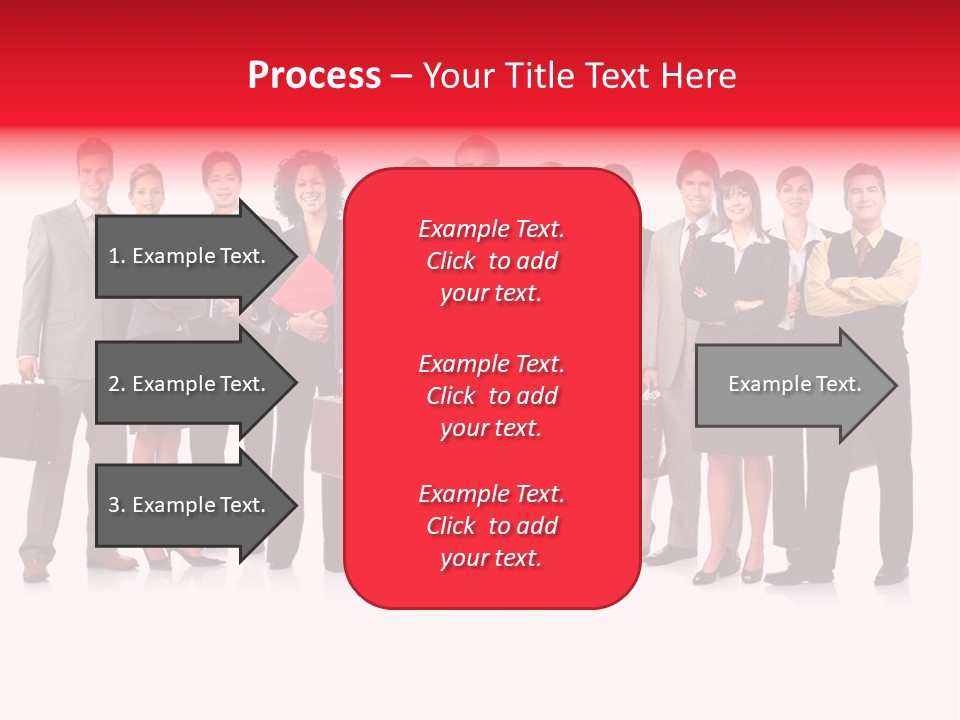 Process – Your Title Text Here

1. Example Text.

2. Example Text.

3. Example Text.

Example Text. Click to add your text.

Example Text. Click to add your text.

Example Text. Click to add your text.

Example Text.